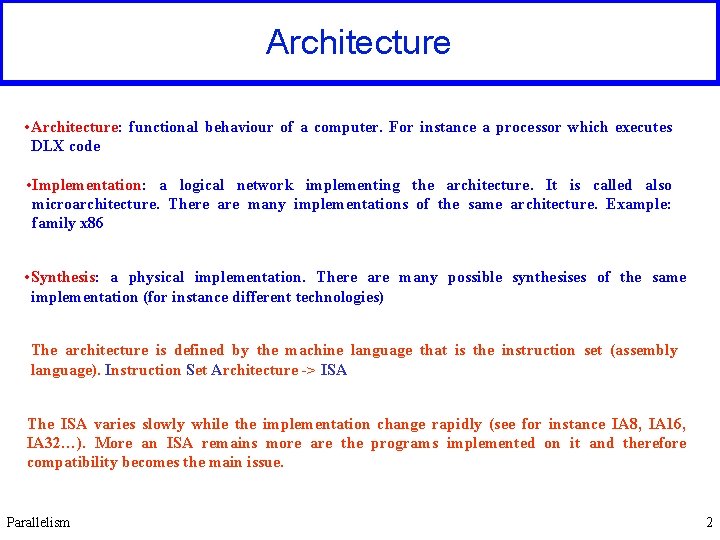 Architecture

•Architecture: functional behaviour of a computer. For instance a processor which executes DLX code

•Implementation: a logical network implementing the architecture. It is called also microarchitecture. There are many implementations of the same architecture. Example: family x86

•Synthesis: a physical implementation. There are many possible synthesises of the same implementation (for instance different technologies)

The architecture is defined by the machine language that is the instruction set (assembly language). Instruction Set Architecture -> ISA

The ISA varies slowly while the implementation change rapidly (see for instance IA8, IA16, IA32…). More an ISA remains more are the programs implemented on it and therefore compatibility becomes the main issue.

Parallelism

2